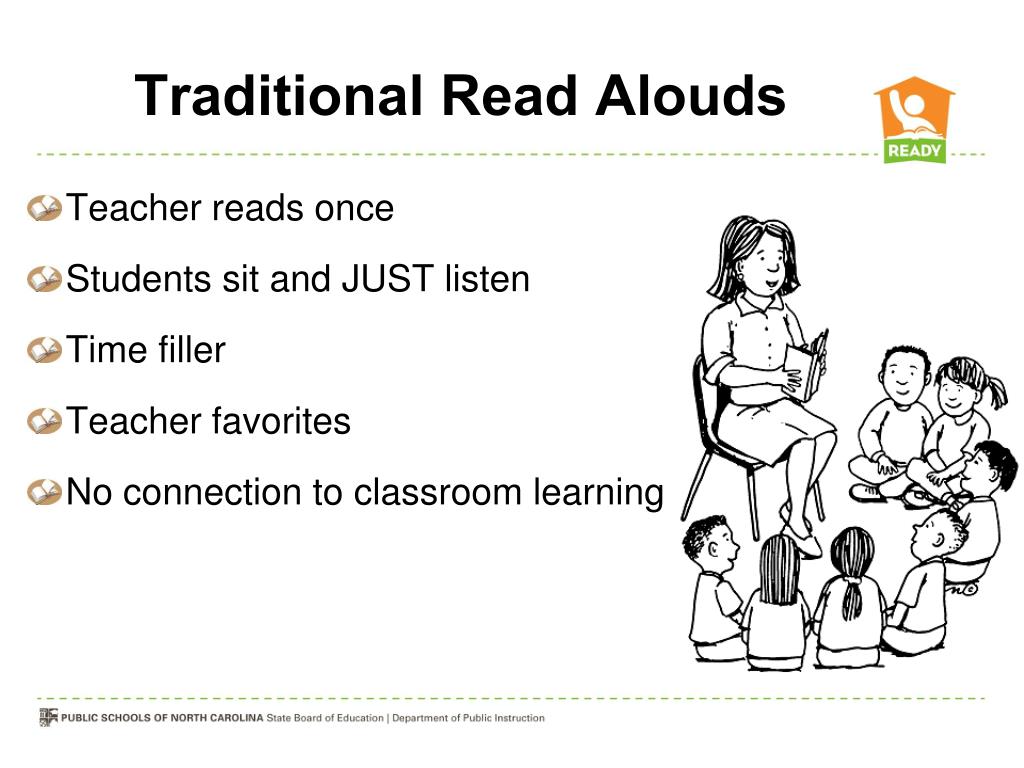 Traditional Read Alouds

READY

Teacher reads once

Students sit and JUST listen

Time filler

Teacher favorites

No connection to classroom learning

PUBLIC SCHOOLS OF NORTH CAROLINA State Board of Education | Department of Public Instruction